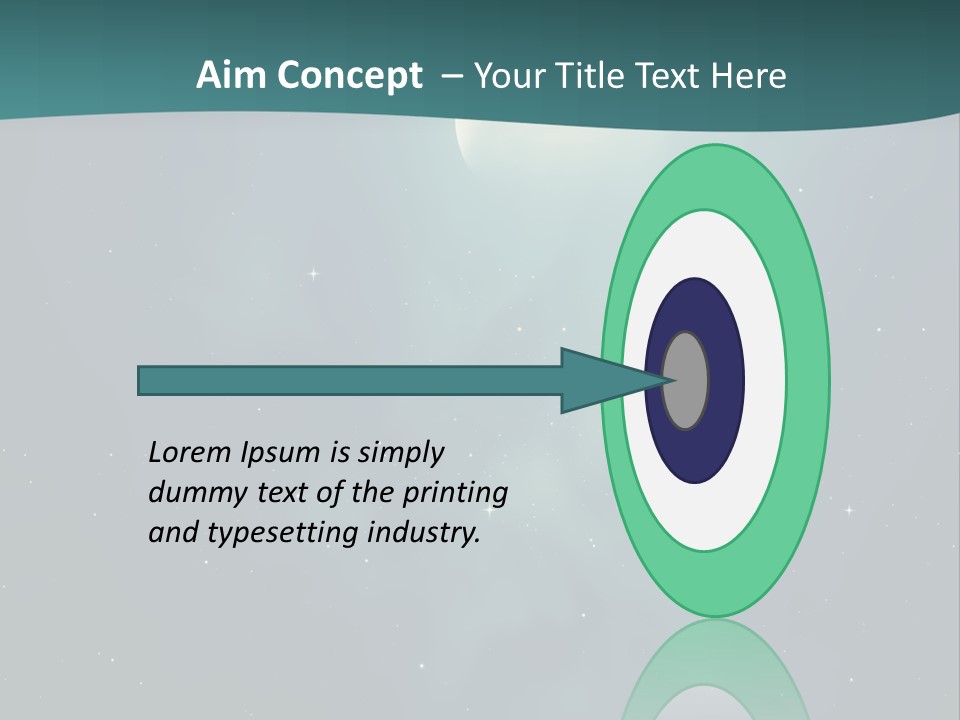 Aim Concept – Your Title Text Here

Lorem Ipsum is simply dummy text of the printing and typesetting industry.